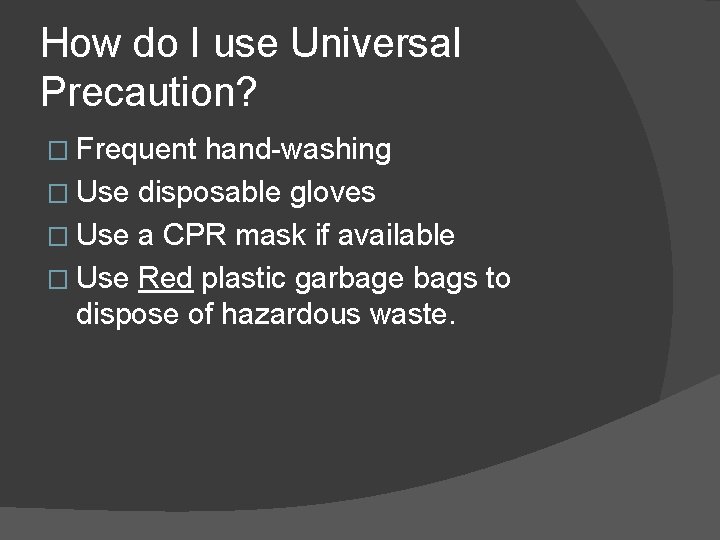 How do I use Universal Precaution?

□ Frequent hand-washing
□ Use disposable gloves
□ Use a CPR mask if available
□ Use Red plastic garbage bags to dispose of hazardous waste.